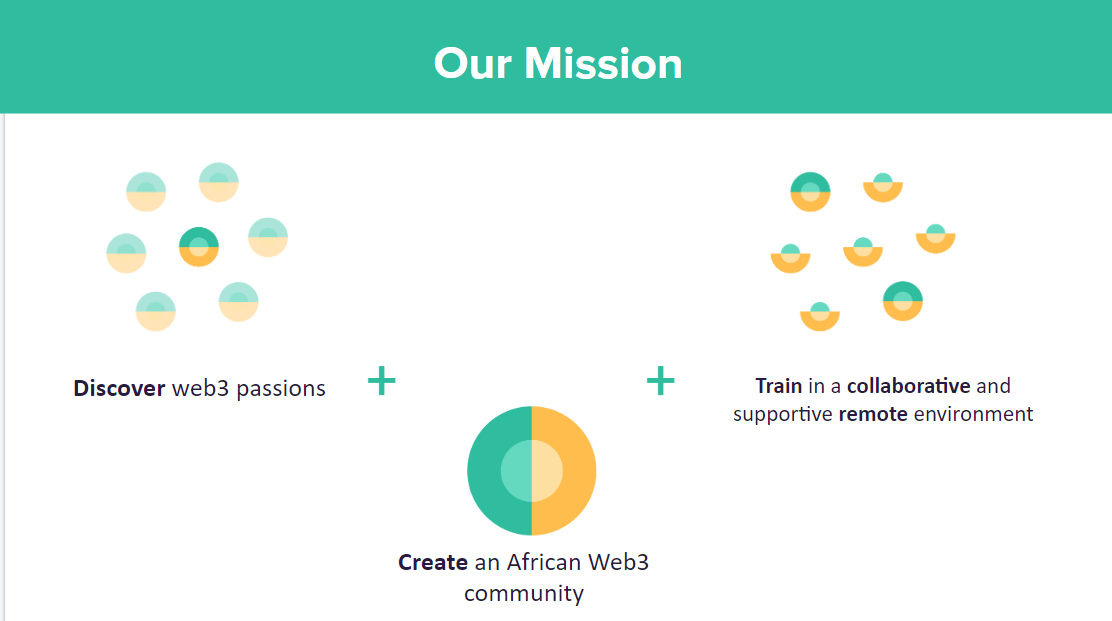 Our Mission

Discover web3 passions

+

Create an African Web3 community

+

Train in a collaborative and supportive remote environment